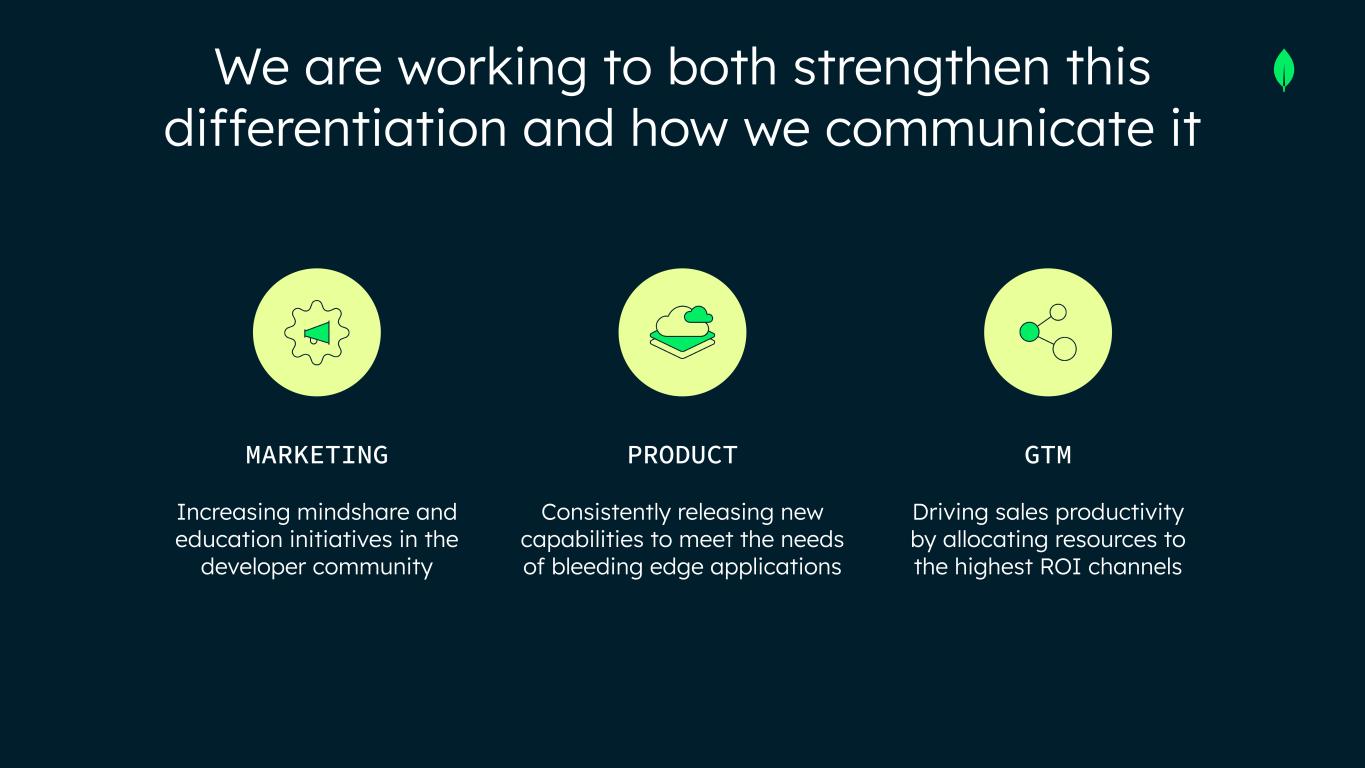 We are working to both strengthen this differentiation and how we communicate it

MARKETING

Increasing mindshare and education initiatives in the developer community

PRODUCT

Consistently releasing new capabilities to meet the needs of bleeding edge applications

GTM

Driving sales productivity by allocating resources to the highest ROI channels